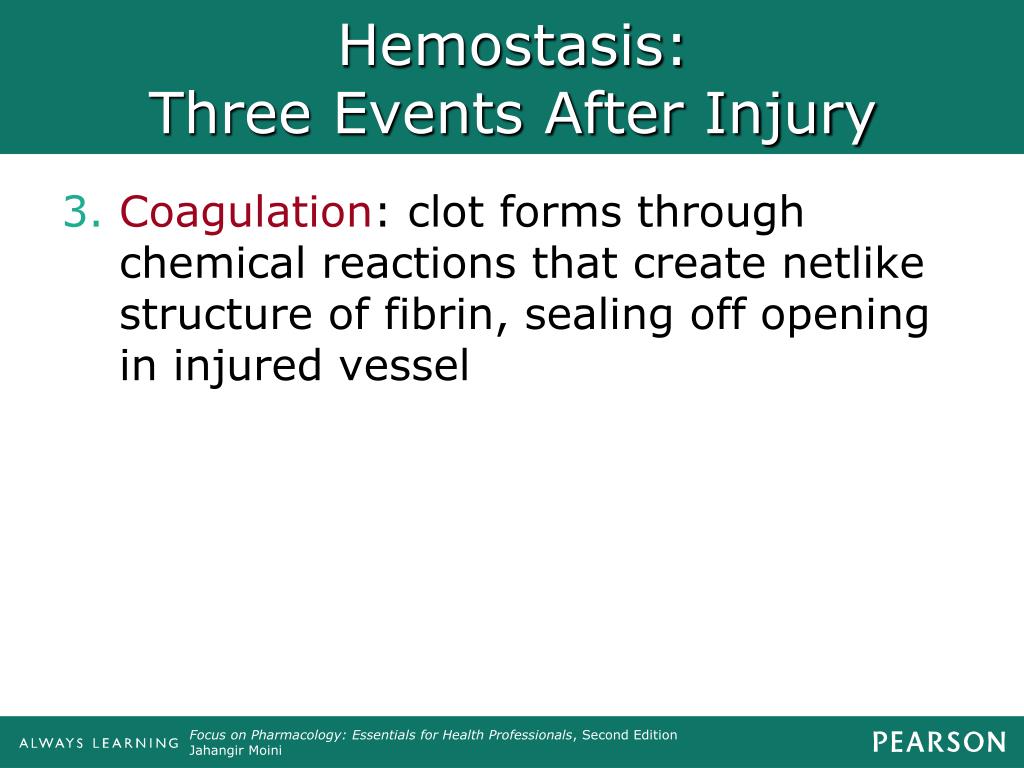 Hemostasis:
Three Events After Injury

3. Coagulation: clot forms through chemical reactions that create netlike structure of fibrin, sealing off opening in injured vessel

ALWAYS LEARNING

Focus on Pharmacology: Essentials for Health Professionals, Second Edition
Jahangir Moini

PEARSON